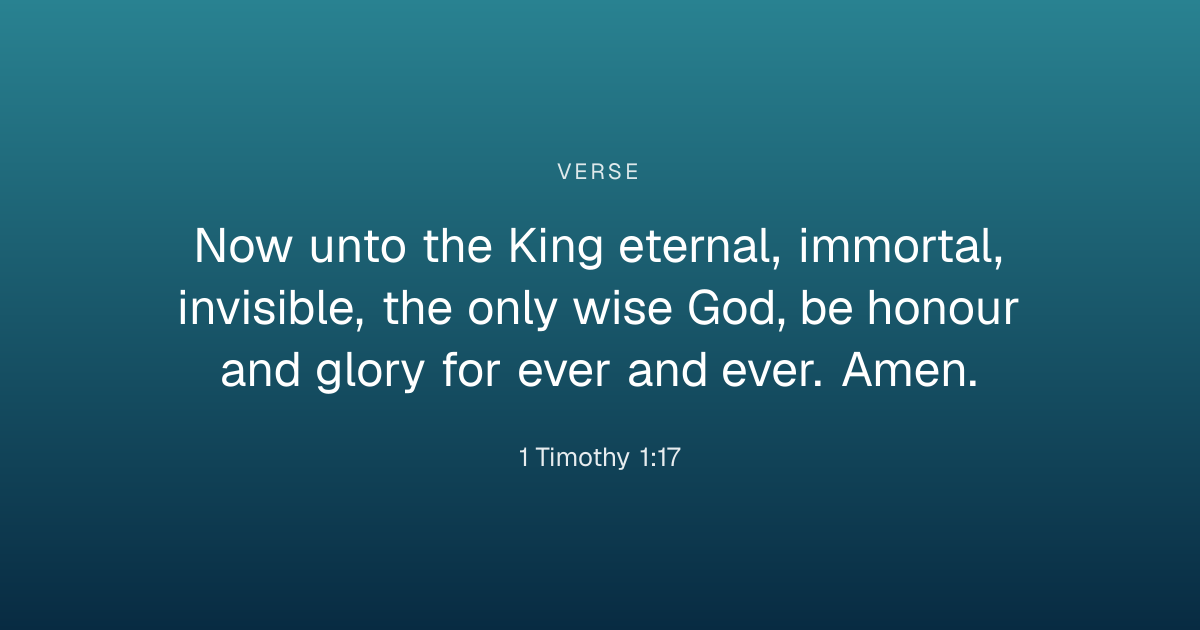 VERSE

Now unto the King eternal, immortal, invisible, the only wise God, be honour and glory for ever and ever. Amen.

1 Timothy 1:17